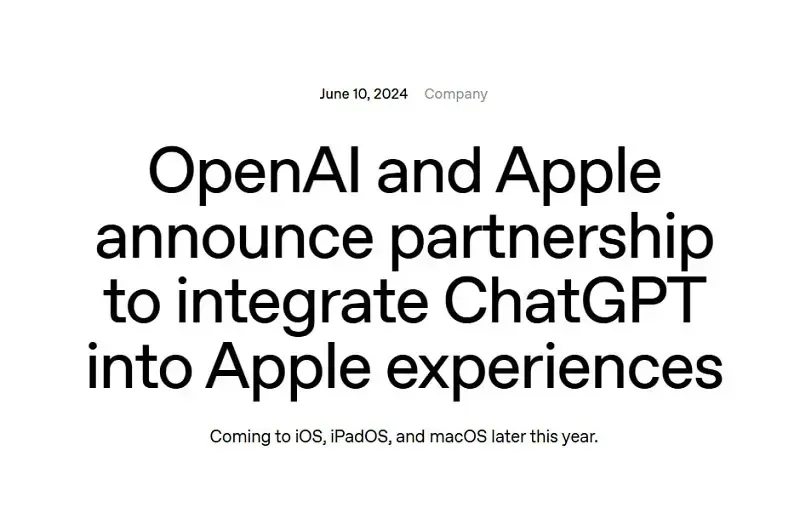 June 10, 2024 Company

OpenAI and Apple announce partnership to integrate ChatGPT into Apple experiences

Coming to iOS, iPadOS, and macOS later this year.